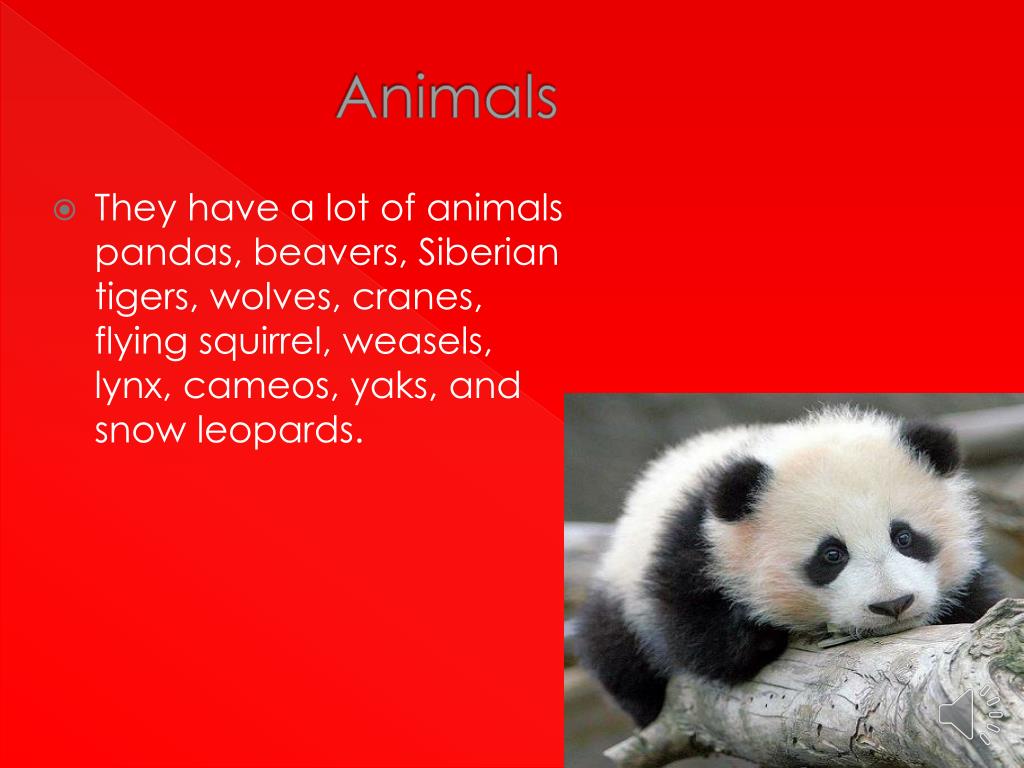 Animals

They have a lot of animals pandas, beavers, Siberian tigers, wolves, cranes, flying squirrel, weasels, lynx, cameos, yaks, and snow leopards.